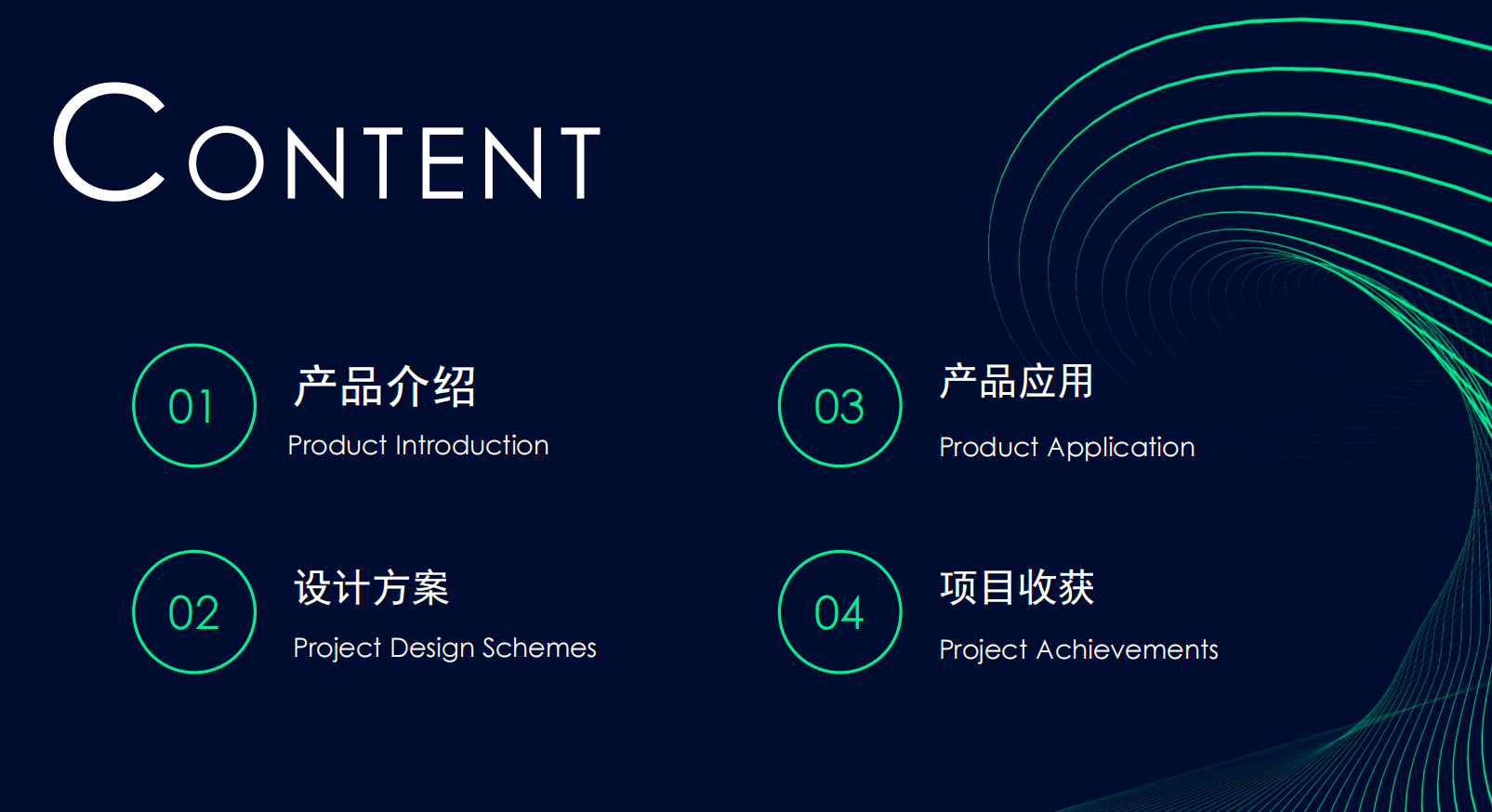 CONTENT

01
产品介绍
Product Introduction

02
设计方案
Project Design Schemes

03
产品应用
Product Application

04
项目收获
Project Achievements